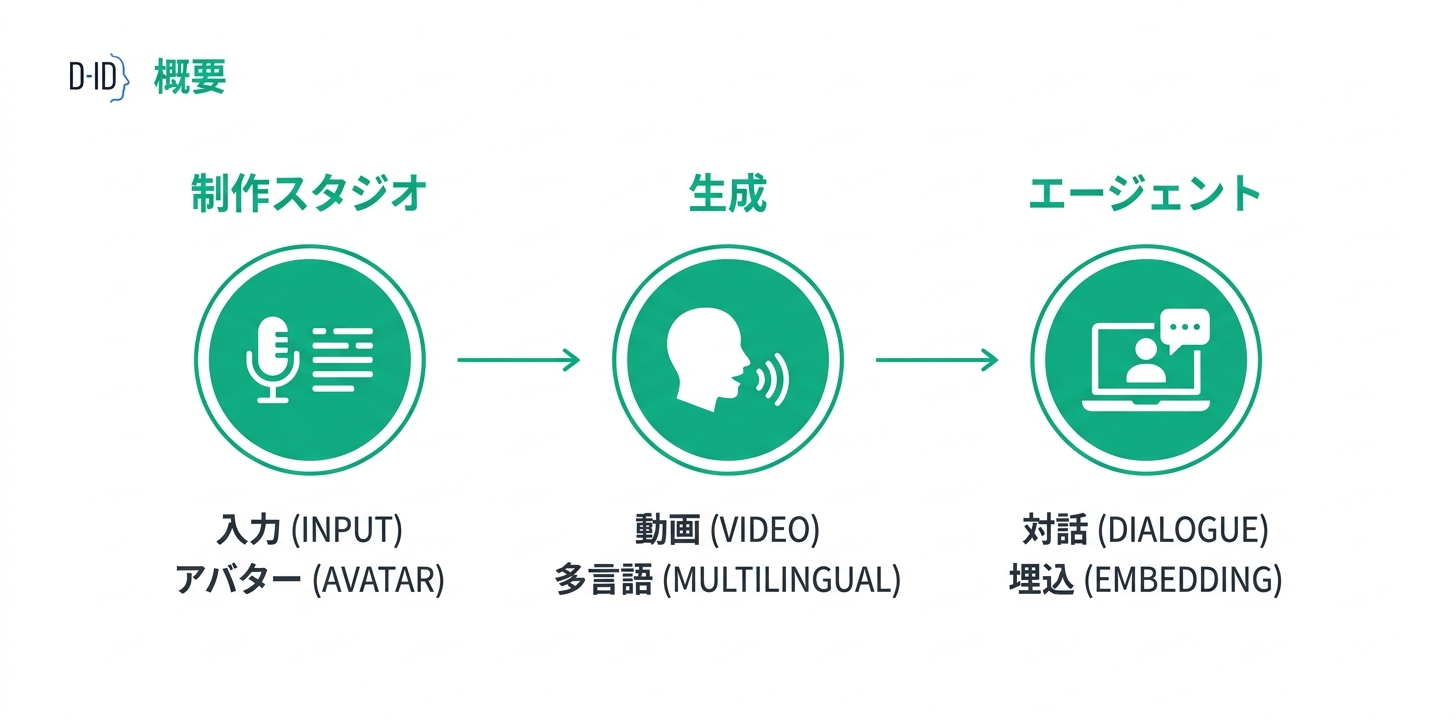 D-ID 概要

制作スタジオ

入力 (INPUT)
アバター (AVATAR)

生成

動画 (VIDEO)
多言語 (MULTILINGUAL)

エージェント

対話 (DIALOGUE)
埋込 (EMBEDDING)